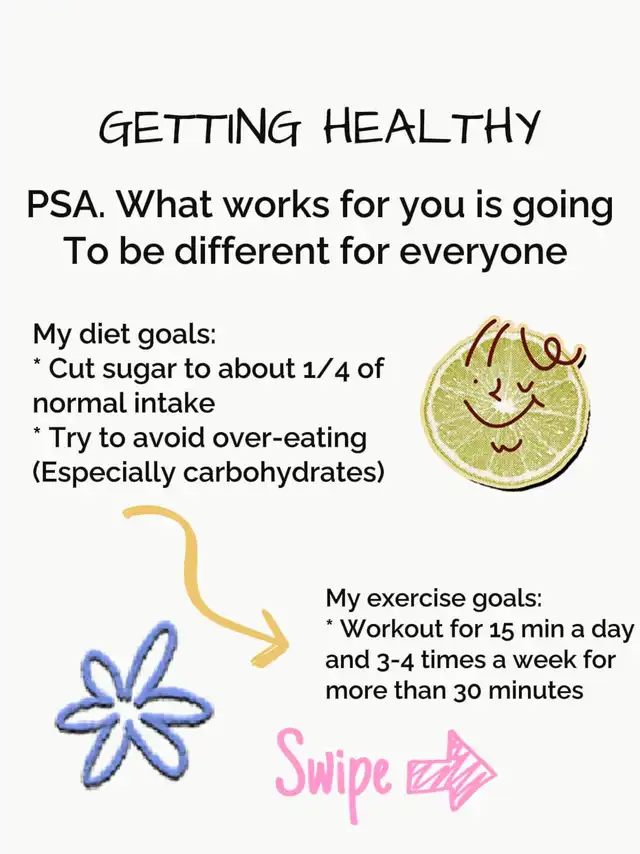 GETTING HEALTHY

PSA. What works for you is going To be different for everyone

My diet goals:
* Cut sugar to about 1/4 of normal intake
* Try to avoid over-eating (Especially carbohydrates)

My exercise goals:
* Workout for 15 min a day and 3-4 times a week for more than 30 minutes

Swipe